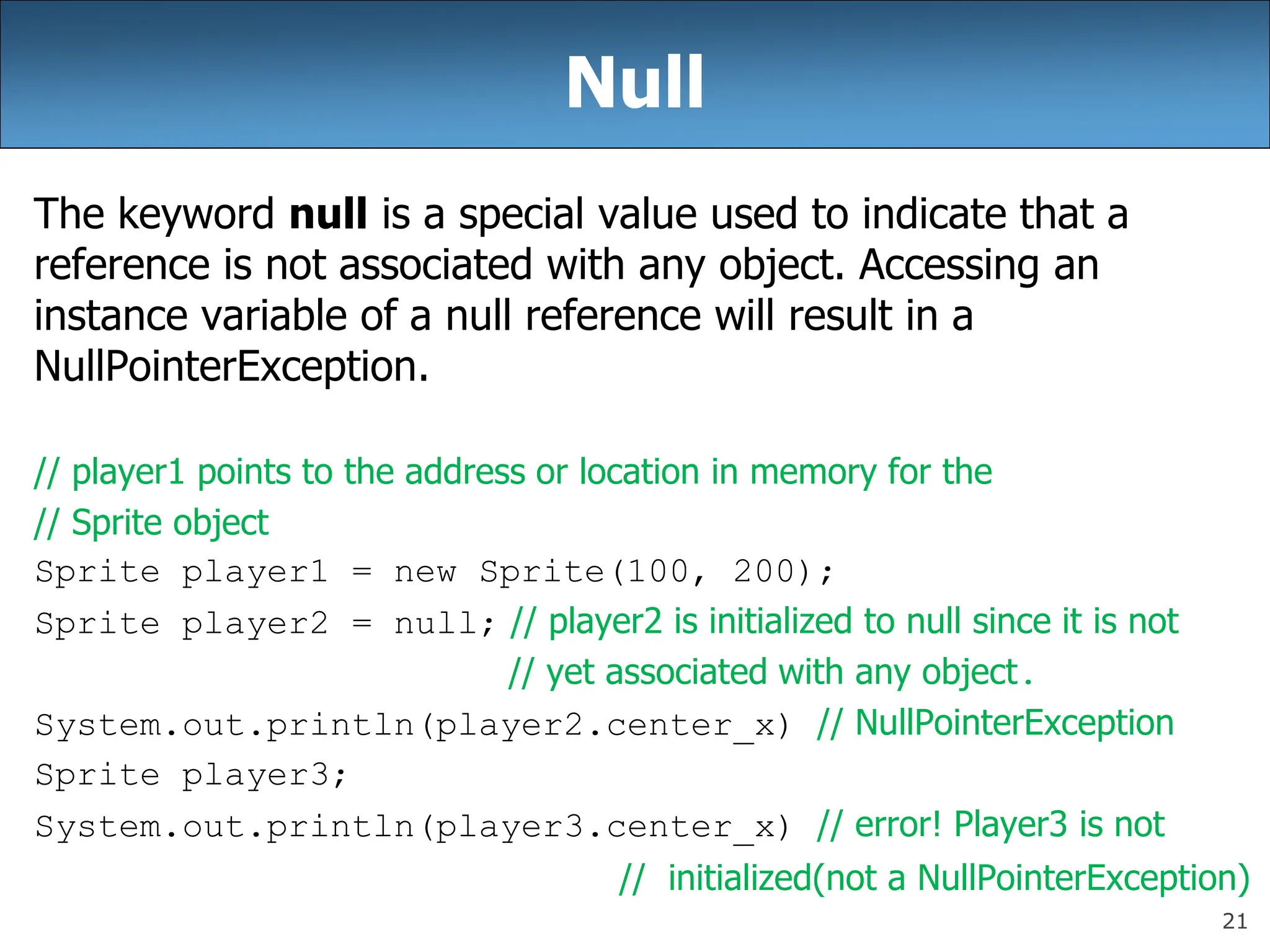 Null

The keyword null is a special value used to indicate that a reference is not associated with any object. Accessing an instance variable of a null reference will result in a NullPointerException.

// player1 points to the address or location in memory for the
// Sprite object
Sprite player1 = new Sprite(100, 200);
Sprite player2 = null; // player2 is initialized to null since it is not
// yet associated with any object.
System.out.println(player2.center_x) // NullPointerException
Sprite player3;
System.out.println(player3.center_x) // error! Player3 is not
// initialized(not a NullPointerException)

21